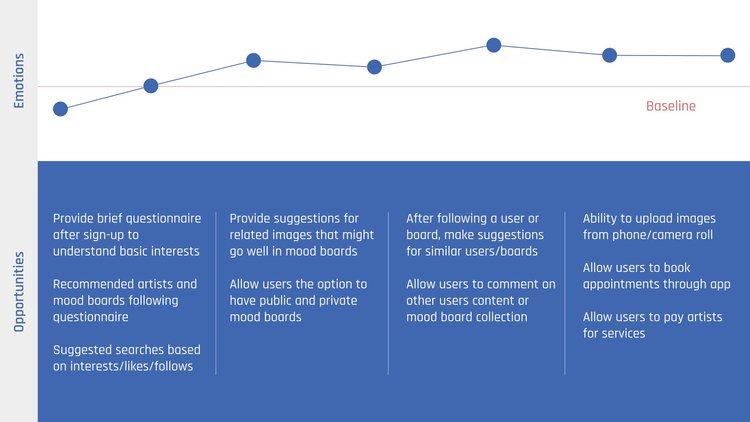 Emotions

Baseline

Opportunities

Provide brief questionnaire after sign-up to understand basic interests

Recommended artists and mood boards following questionnaire

Suggested searches based on interests/likes/follows

Provide suggestions for related images that might go well in mood boards

Allow users the option to have public and private mood boards

After following a user or board, make suggestions for similar users/boards

Allow users to comment on other users content or mood board collection

Ability to upload images from phone/camera roll

Allow users to book appointments through app

Allow users to pay artists for services